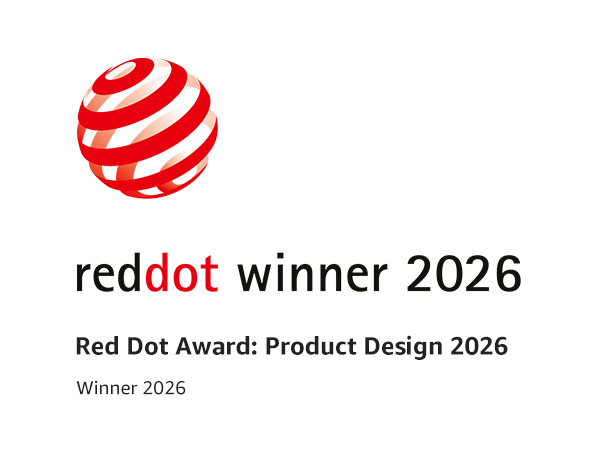 reddot winner 2026

Red Dot Award: Product Design 2026

Winner 2026